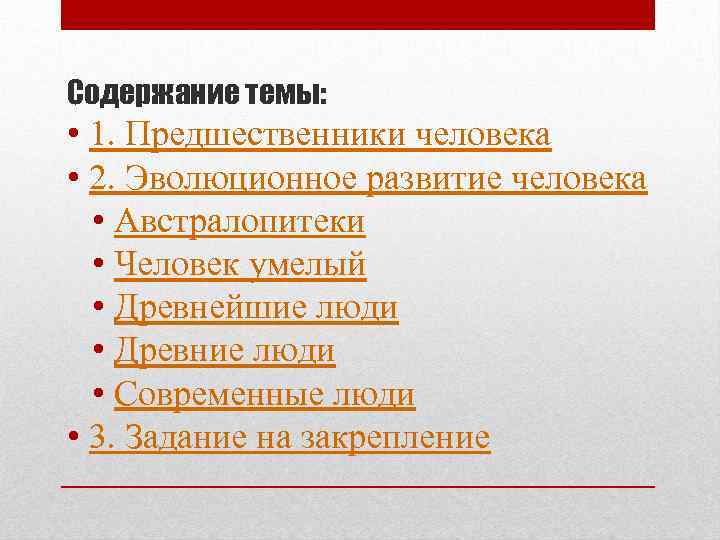 Содержание темы:

• 1. Предшественники человека
• 2. Эволюционное развитие человека
  • Австралопитеки
  • Человек умелый
  • Древнейшие люди
  • Древние люди
  • Современные люди
• 3. Задание на закрепление